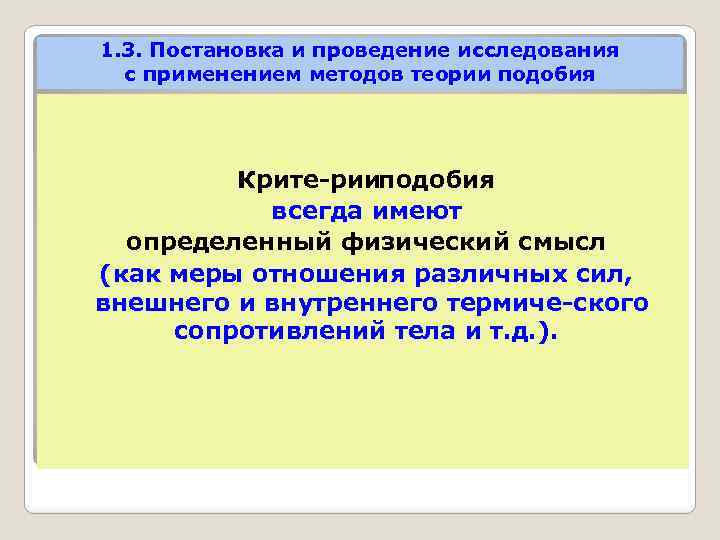 1.3. Постановка и проведение исследования с применением методов теории подобия

Крите-рииподобия
всегда имеют
определенный физический смысл
(как меры отношения различных сил, внешнего и внутреннего термиче-ского сопротивлений тела и т.д.).